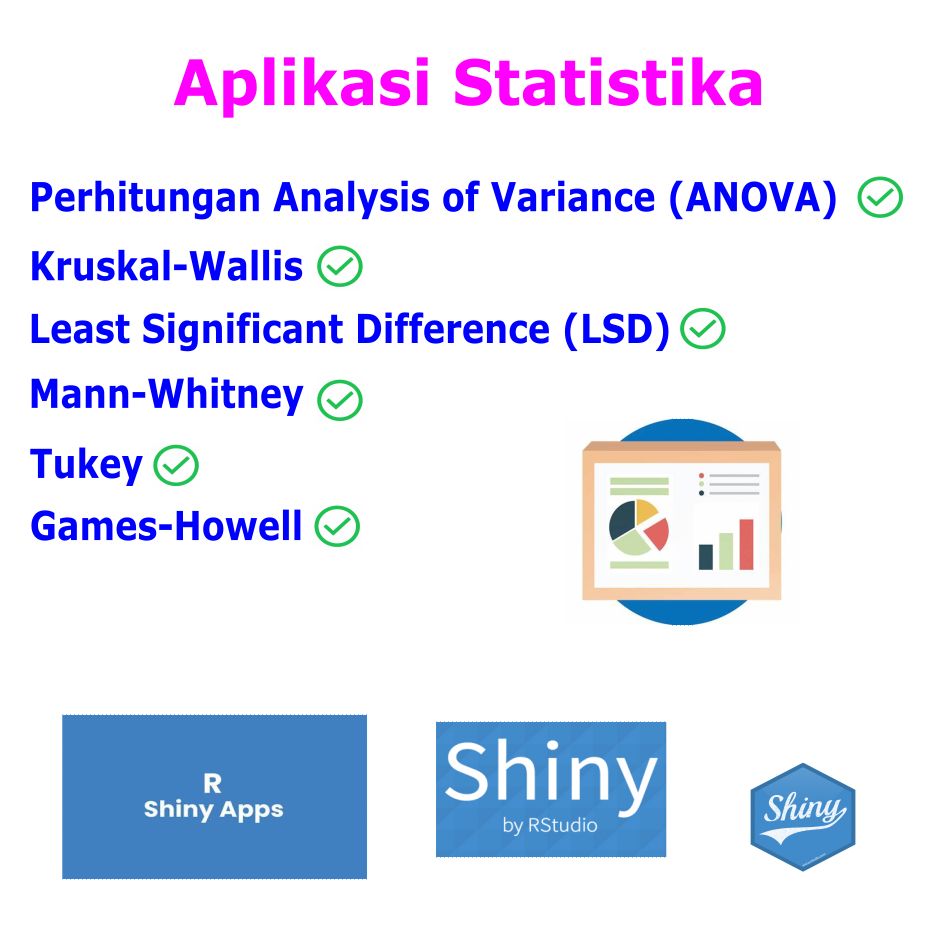 Aplikasi Statistika

Perhitungan Analysis of Variance (ANOVA)

Kruskal-Wallis

Least Significant Difference (LSD)

Mann-Whitney

Tukey

Games-Howell

R
Shiny Apps

Shiny
by RStudio

Shiny